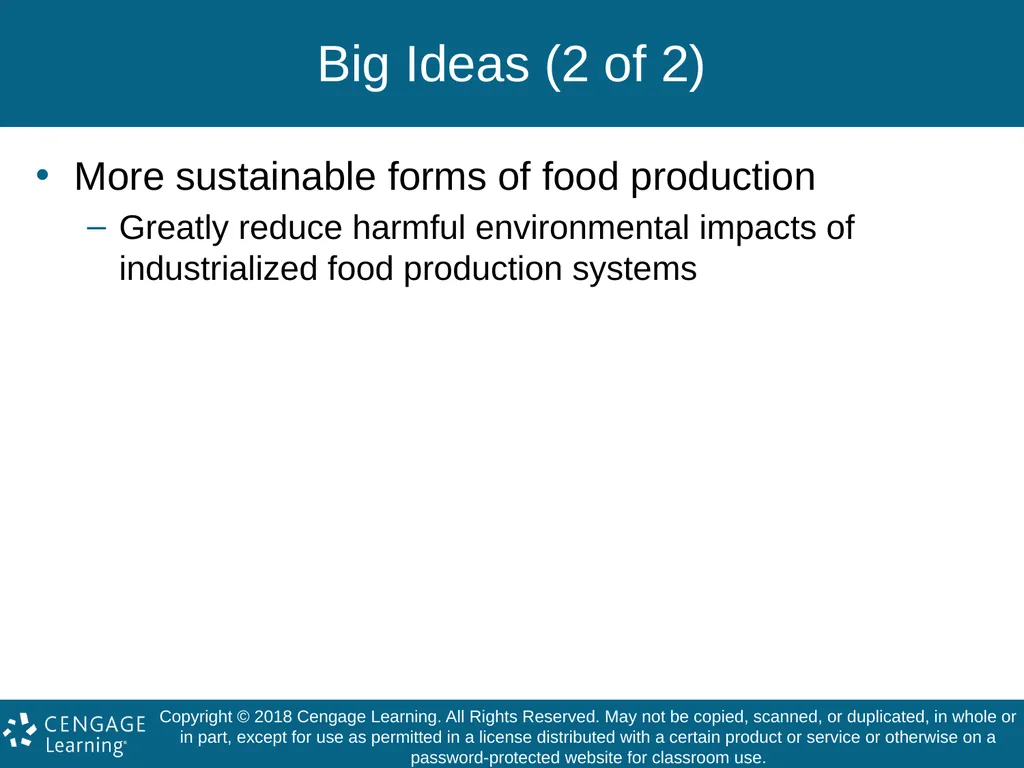 Big Ideas (2 of 2)

• More sustainable forms of food production
 – Greatly reduce harmful environmental impacts of industrialized food production systems

CENGAGE Learning®

Copyright © 2018 Cengage Learning. All Rights Reserved. May not be copied, scanned, or duplicated, in whole or in part, except for use as permitted in a license distributed with a certain product or service or otherwise on a password-protected website for classroom use.